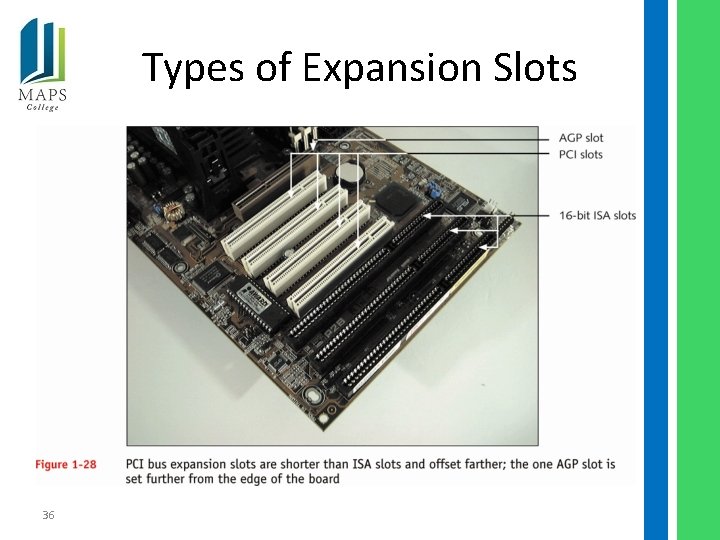 MAPS
College

Types of Expansion Slots

AGP slot
PCI slots
16-bit ISA slots

Figure 1-28 PCI bus expansion slots are shorter than ISA slots and offset farther; the one AGP slot is set further from the edge of the board

36